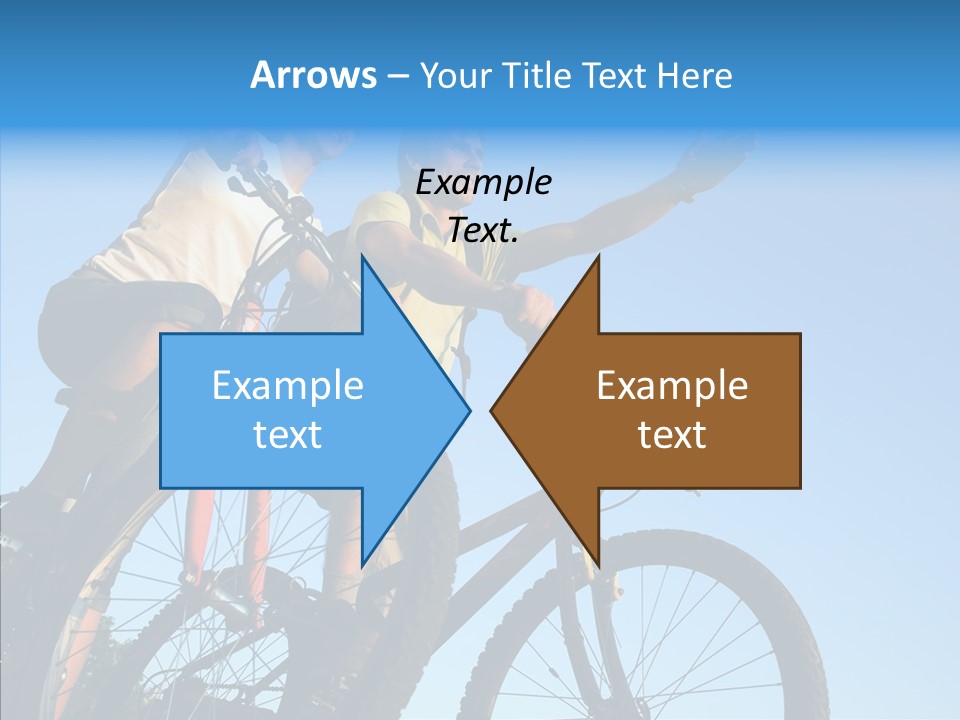 Arrows – Your Title Text Here

Example Text.

Example text

Example text